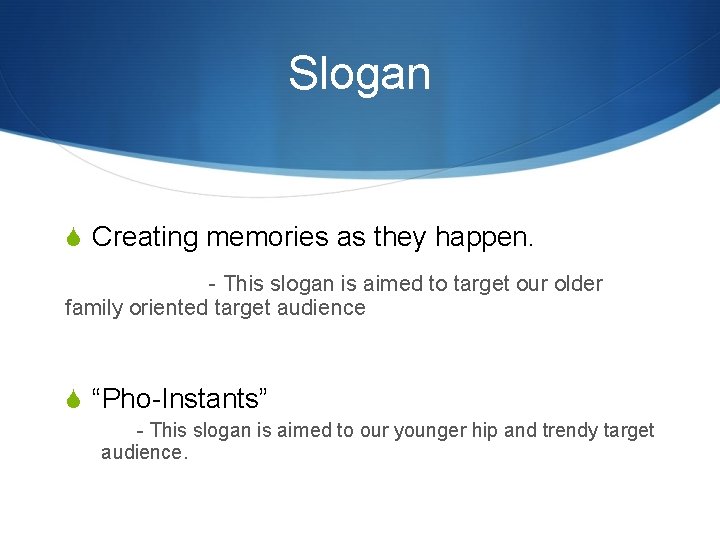 Slogan

Creating memories as they happen.

- This slogan is aimed to target our older family oriented target audience

“Pho-Instants”

- This slogan is aimed to our younger hip and trendy target audience.